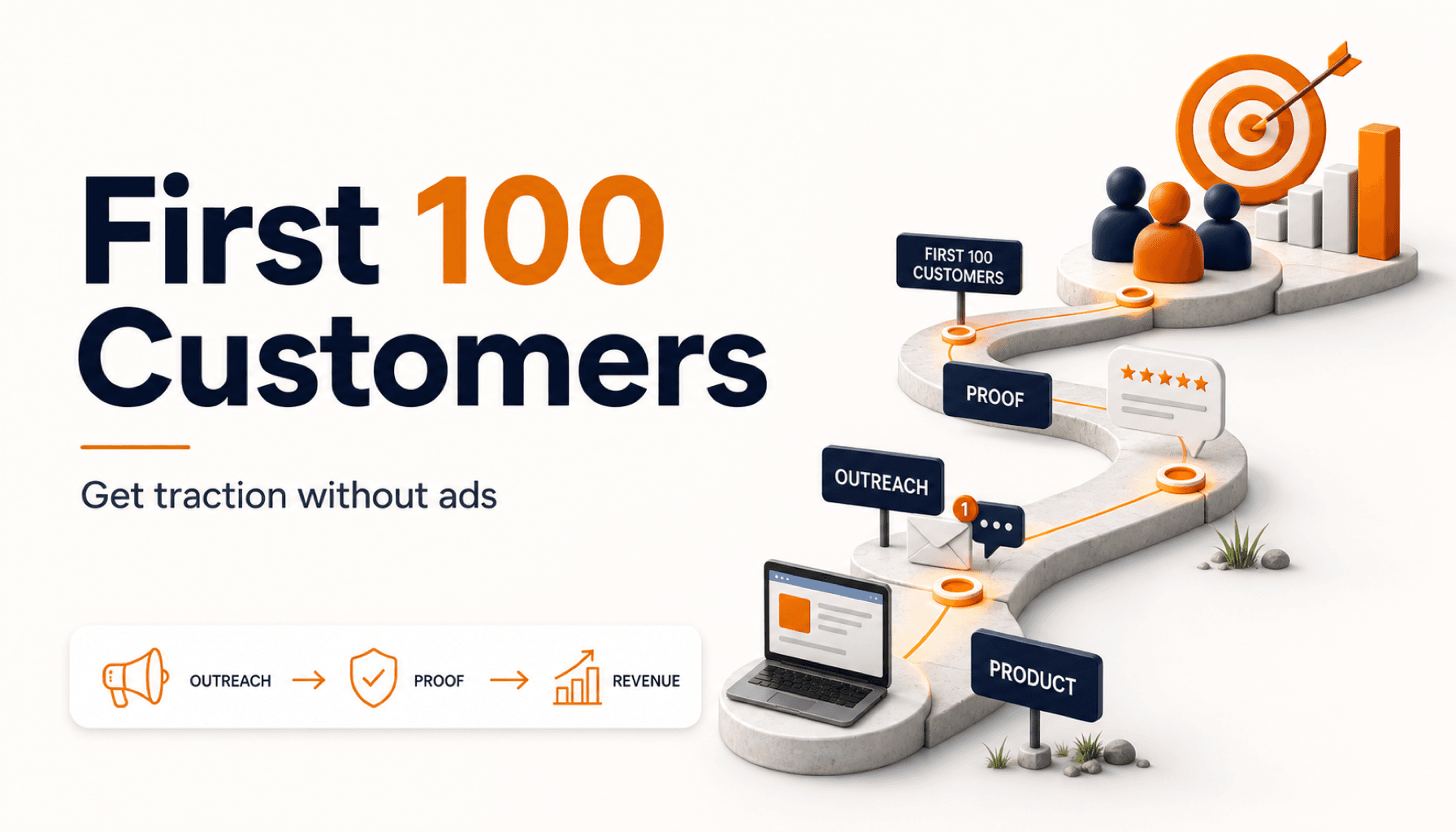 First 100 Customers

Get traction without ads

OUTREACH → PROOF → REVENUE

FIRST 100 CUSTOMERS

PROOF

OUTREACH

1

PRODUCT